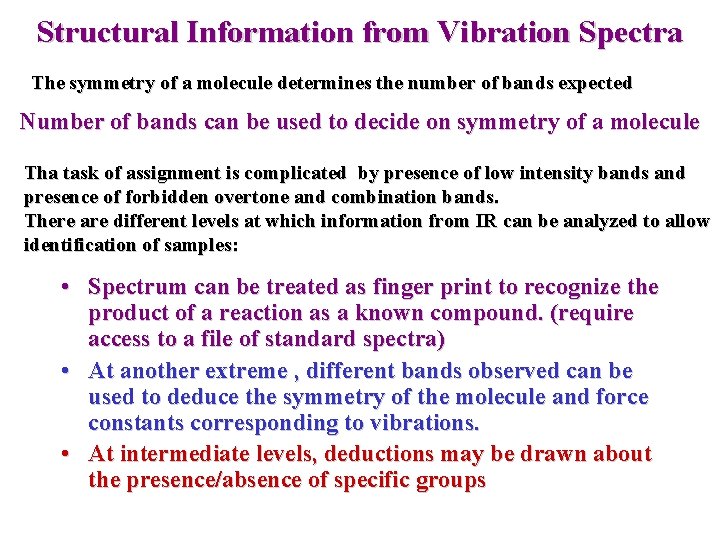 Structural Information from Vibration Spectra

The symmetry of a molecule determines the number of bands expected

Number of bands can be used to decide on symmetry of a molecule

Tha task of assignment is complicated by presence of low intensity bands and presence of forbidden overtone and combination bands.
There are different levels at which information from IR can be analyzed to allow identification of samples:

• Spectrum can be treated as finger print to recognize the product of a reaction as a known compound. (require access to a file of standard spectra)
• At another extreme , different bands observed can be used to deduce the symmetry of the molecule and force constants corresponding to vibrations.
• At intermediate levels, deductions may be drawn about the presence/absence of specific groups